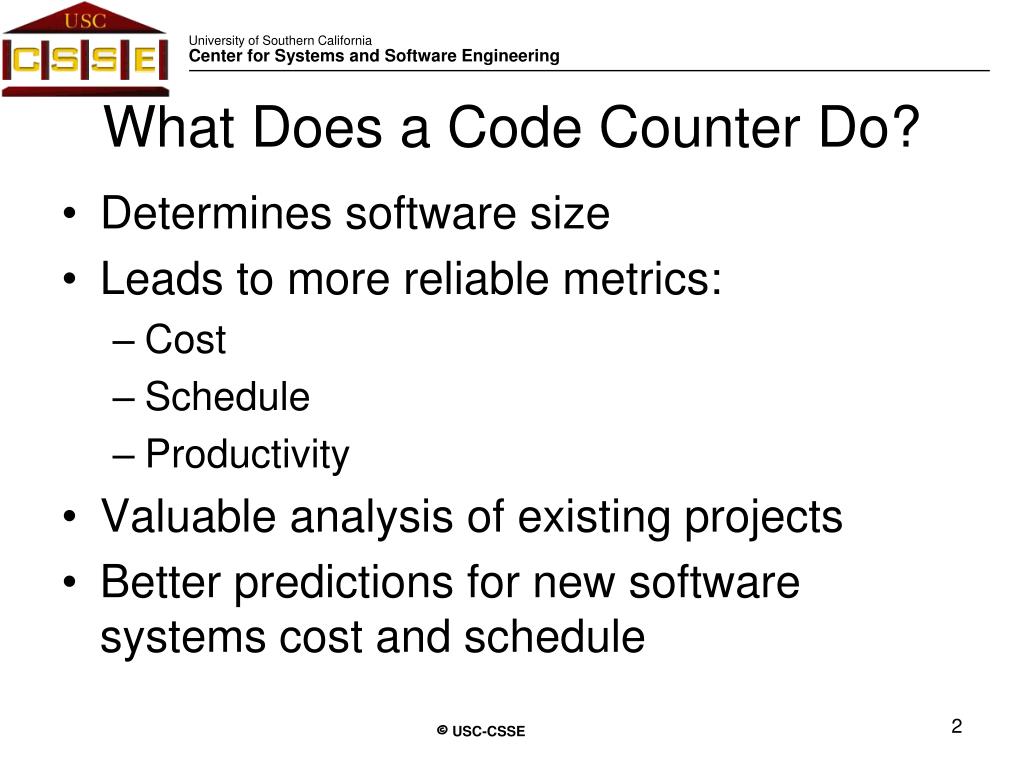 USC
CSSE

University of Southern California
Center for Systems and Software Engineering

What Does a Code Counter Do?

• Determines software size
• Leads to more reliable metrics:
– Cost
– Schedule
– Productivity
• Valuable analysis of existing projects
• Better predictions for new software systems cost and schedule

© USC-CSSE

2